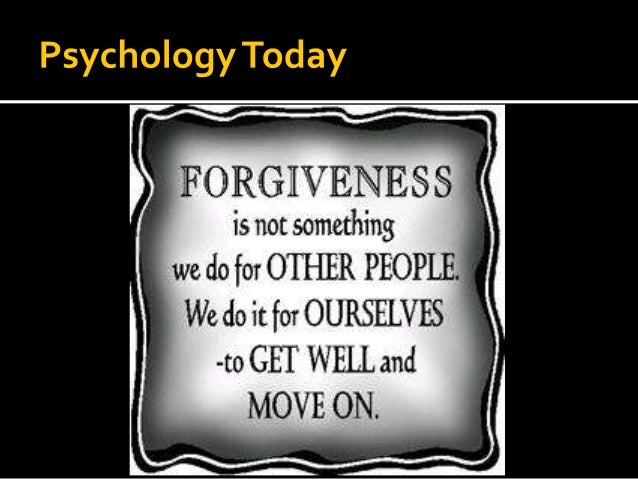 Psychology Today

FORGIVENESS is not something we do for OTHER PEOPLE. We do it for OURSELVES -to GET WELL and MOVE ON.